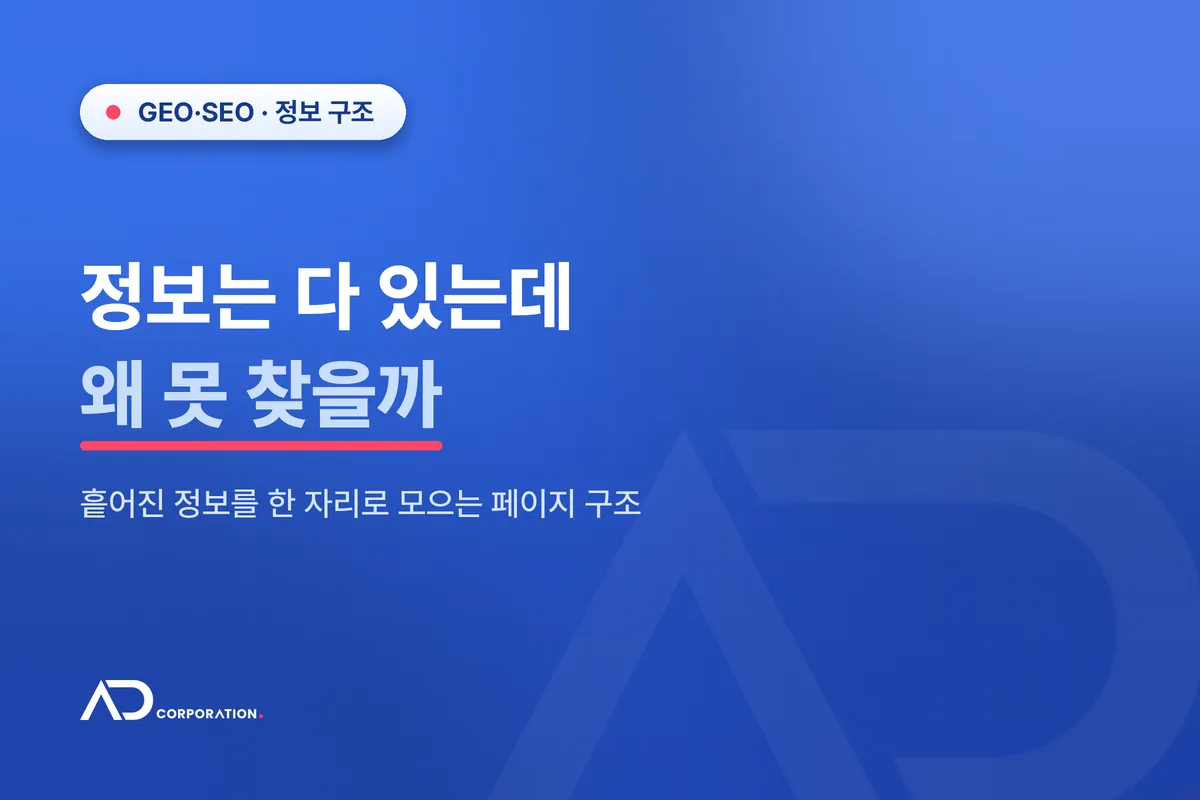 GEO·SEO · 정보 구조

정보는 다 있는데
왜 못 찾을까

흩어진 정보를 한 자리로 모으는 페이지 구조

AD CORPORATION.